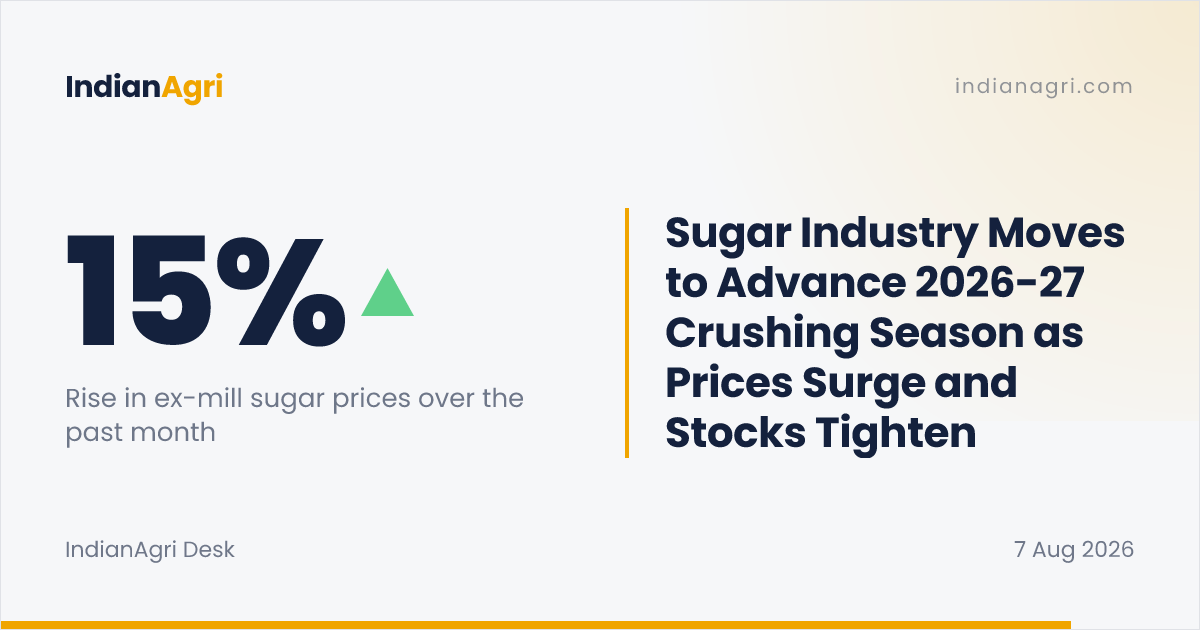 IndianAgri

indianagri.com

15%

Rise in ex-mill sugar prices over the past month

Sugar Industry Moves to Advance 2026-27 Crushing Season as Prices Surge and Stocks Tighten

IndianAgri Desk

7 Aug 2026